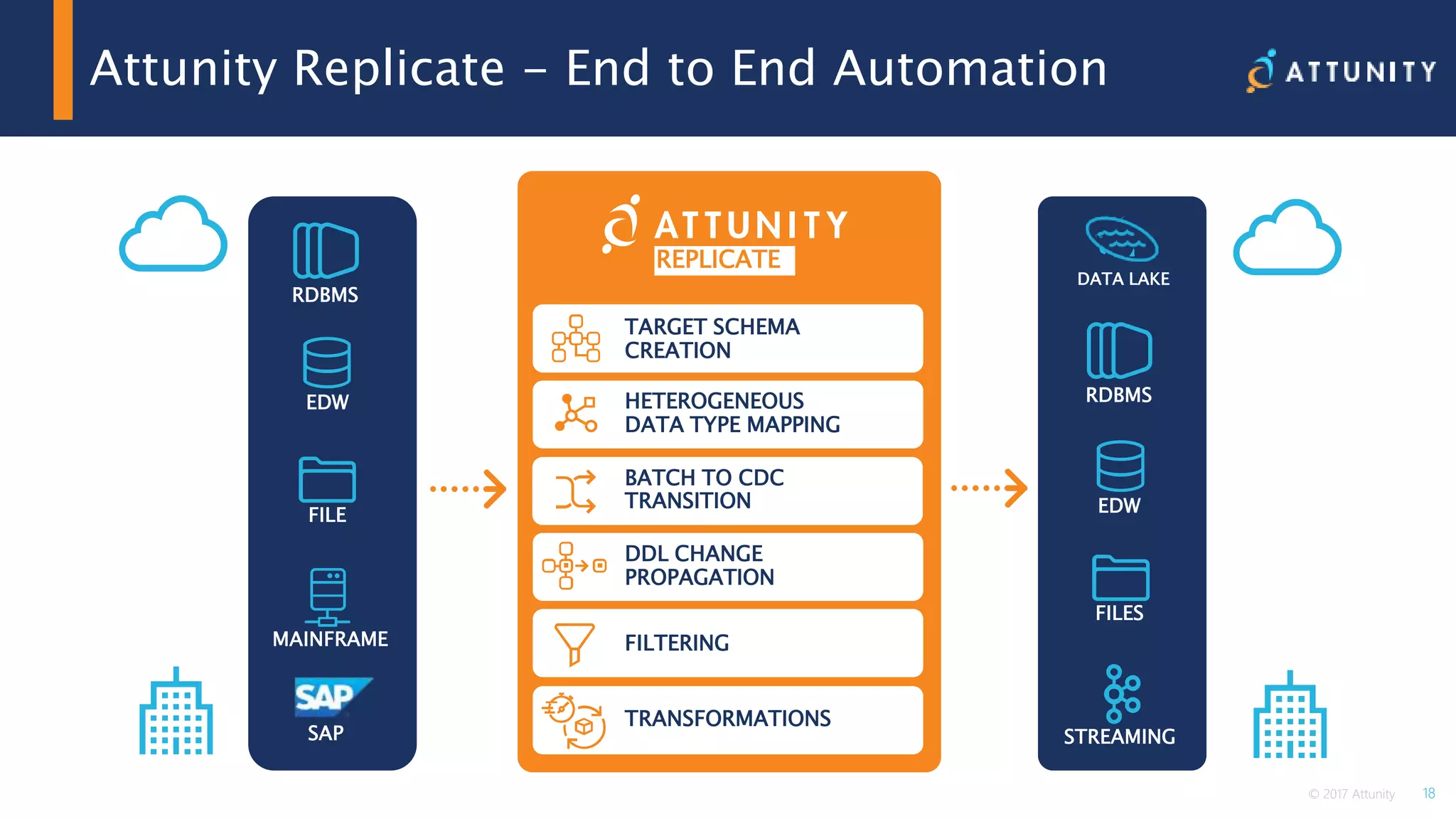 Attunity Replicate – End to End Automation

ATTUNITY

RDBMS

EDW

FILE

MAINFRAME

SAP

SAP

ATTUNITY
REPLICATE

TARGET SCHEMA CREATION

HETEROGENEOUS DATA TYPE MAPPING

BATCH TO CDC TRANSITION

DDL CHANGE PROPAGATION

FILTERING

TRANSFORMATIONS

DATA LAKE

RDBMS

EDW

FILES

STREAMING

© 2017 Attunity 18